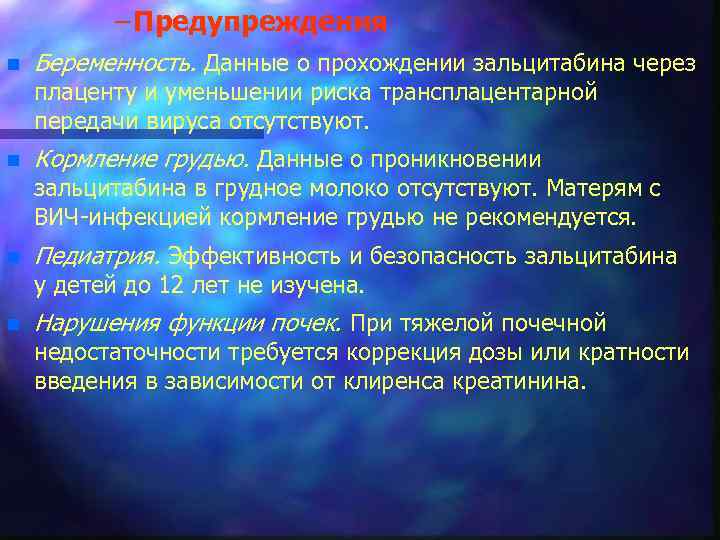 –Предупреждения

Беременность. Данные о прохождении зальцитабина через плаценту и уменьшении риска трансплацентарной передачи вируса отсутствуют.

Кормление грудью. Данные о проникновении зальцитабина в грудное молоко отсутствуют. Матерям с ВИЧ-инфекцией кормление грудью не рекомендуется.

Педиатрия. Эффективность и безопасность зальцитабина у детей до 12 лет не изучена.

Нарушения функции почек. При тяжелой почечной недостаточности требуется коррекция дозы или кратности введения в зависимости от клиренса креатинина.